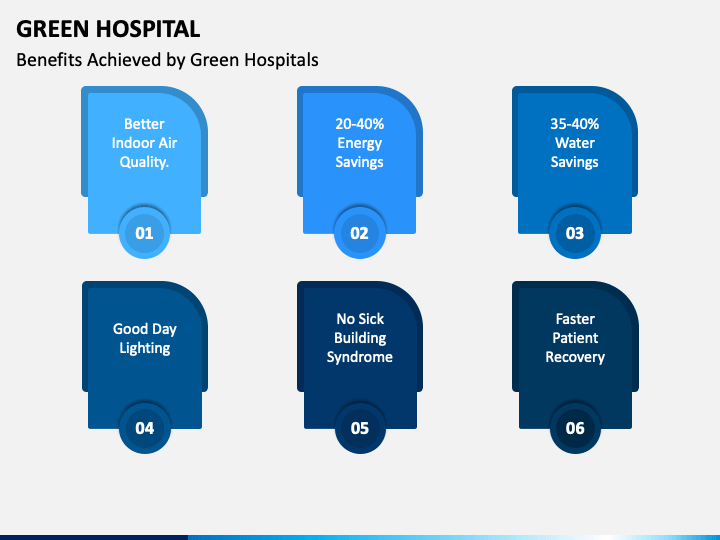 GREEN HOSPITAL

Benefits Achieved by Green Hospitals

Better Indoor Air Quality.

01

20-40% Energy Savings

02

35-40% Water Savings

03

Good Day Lighting

04

No Sick Building Syndrome

05

Faster Patient Recovery

06